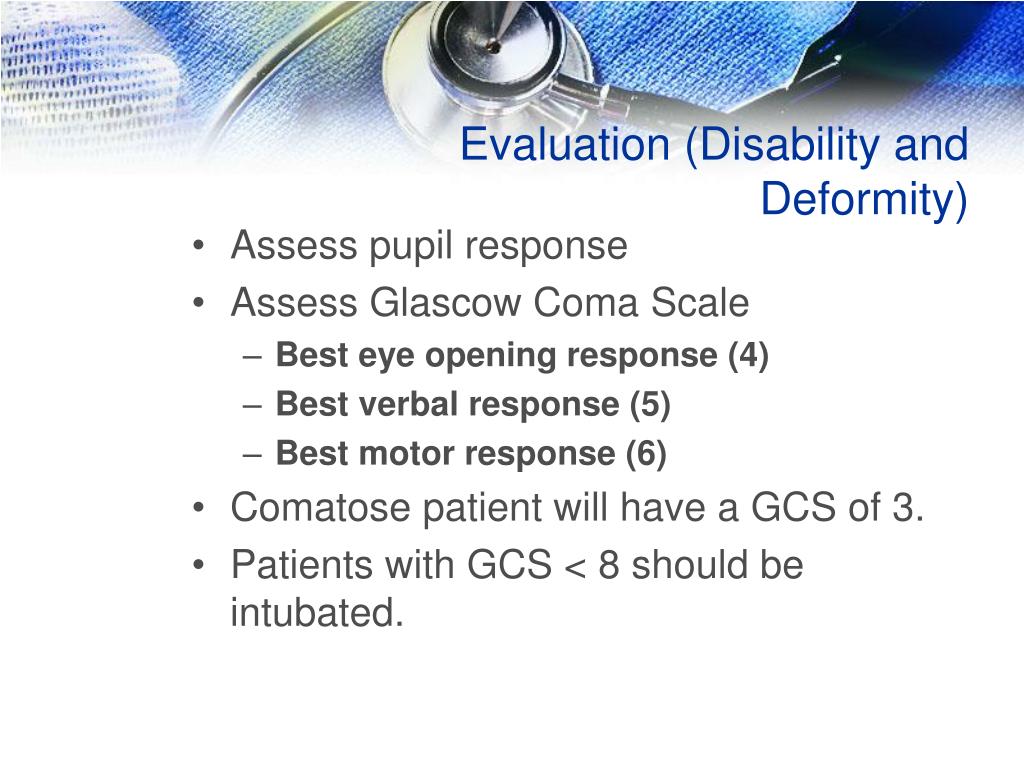 Evaluation (Disability and Deformity)

• Assess pupil response
• Assess Glascow Coma Scale
  – Best eye opening response (4)
  – Best verbal response (5)
  – Best motor response (6)
• Comatose patient will have a GCS of 3.
• Patients with GCS < 8 should be intubated.